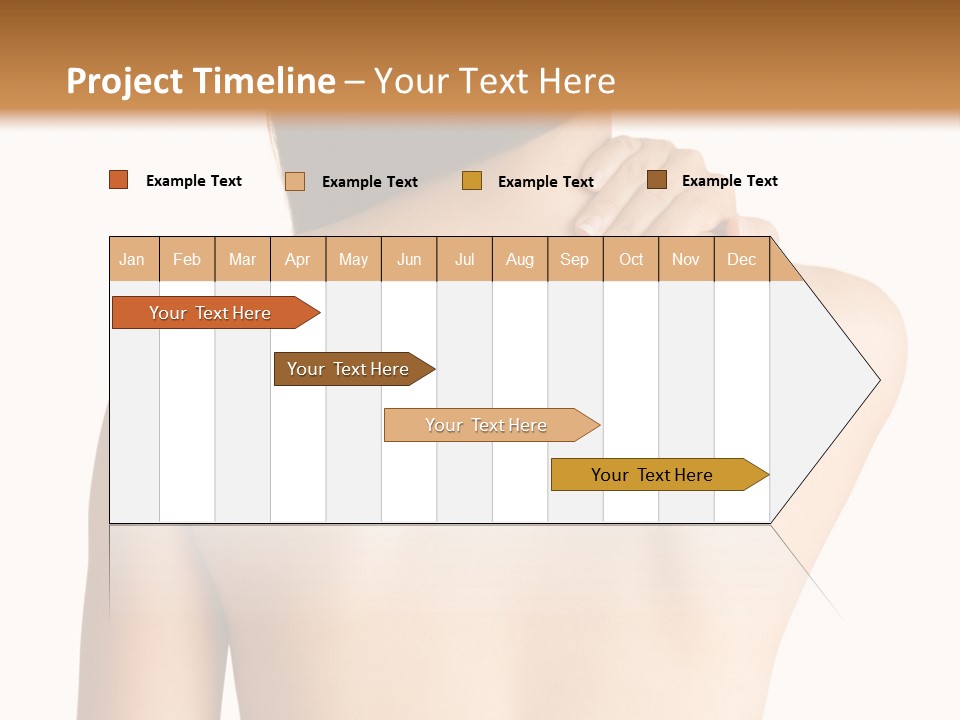 Project Timeline – Your Text Here

Example Text
Example Text
Example Text
Example Text

| Jan | Feb | Mar | Apr | May | Jun | Jul | Aug | Sep | Oct | Nov | Dec |
|---|---|---|---|---|---|---|---|---|---|---|---|

Your Text Here
Your Text Here
Your Text Here
Your Text Here